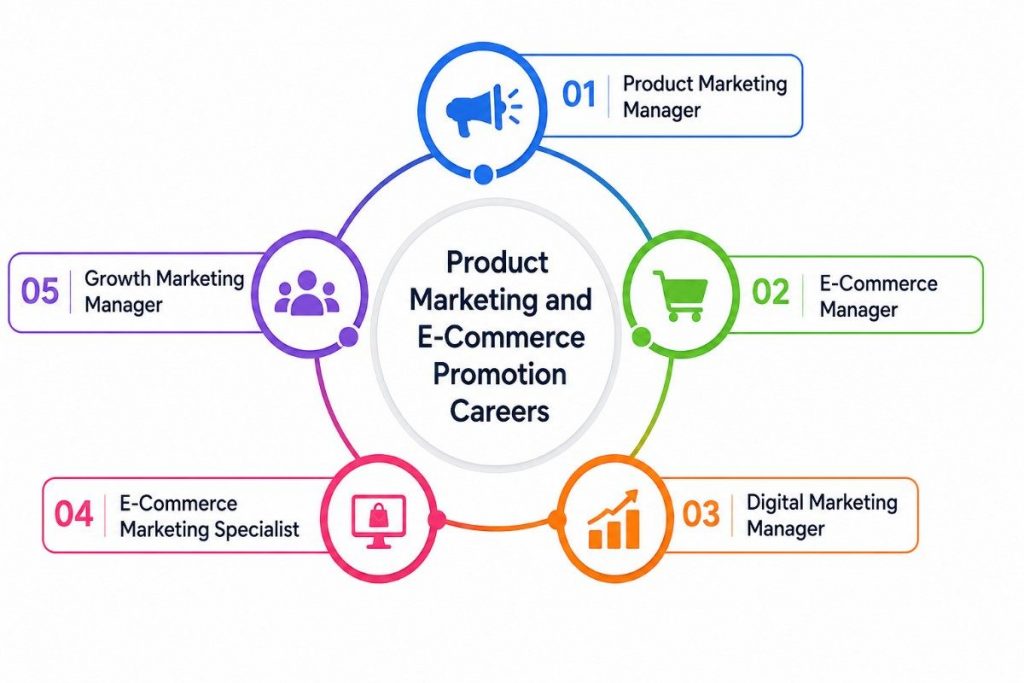 Product Marketing and E-Commerce Promotion Careers

01 Product Marketing Manager

02 E-Commerce Manager

03 Digital Marketing Manager

04 E-Commerce Marketing Specialist

05 Growth Marketing Manager